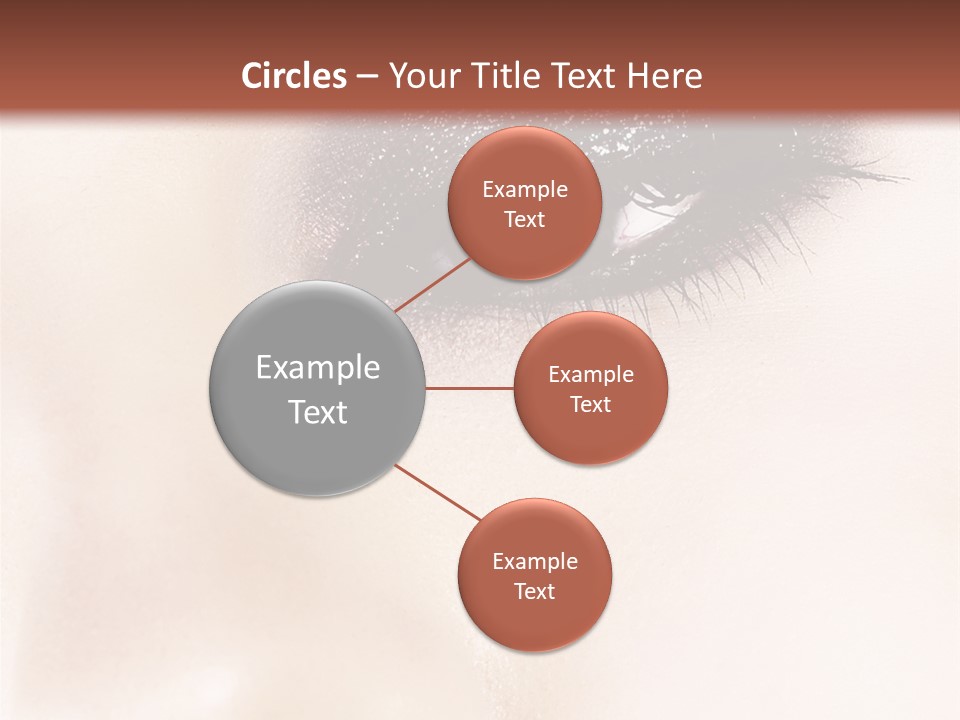 Circles – Your Title Text Here

Example Text

Example Text

Example Text

Example Text